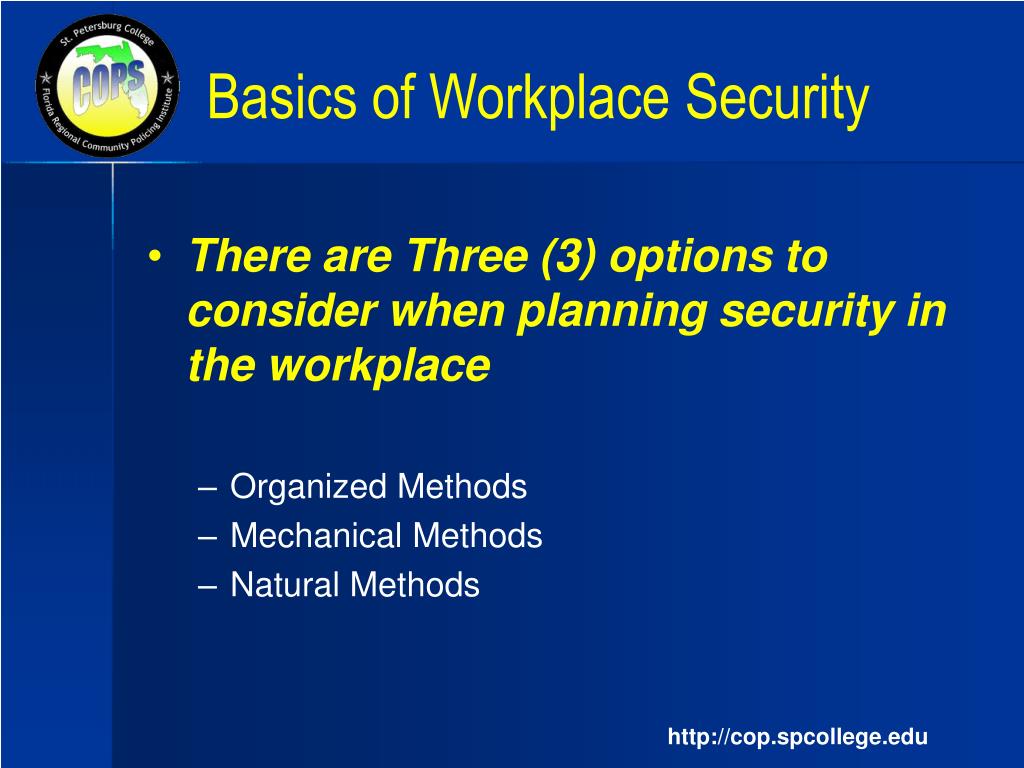 St. Petersburg College
COPS
Florida Regional Community Policing Institute

Basics of Workplace Security

• There are Three (3) options to consider when planning security in the workplace

– Organized Methods
– Mechanical Methods
– Natural Methods

http://cop.spcollege.edu